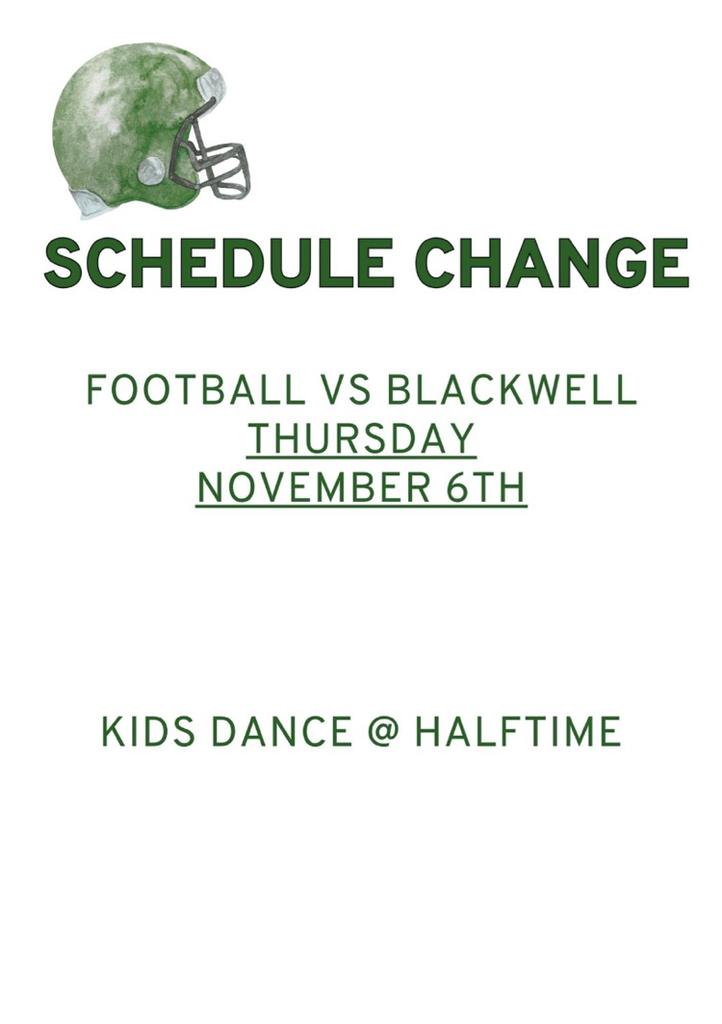 SCHEDULE CHANGE

FOOTBALL VS BLACKWELL
THURSDAY
NOVEMBER 6TH

KIDS DANCE @ HALFTIME